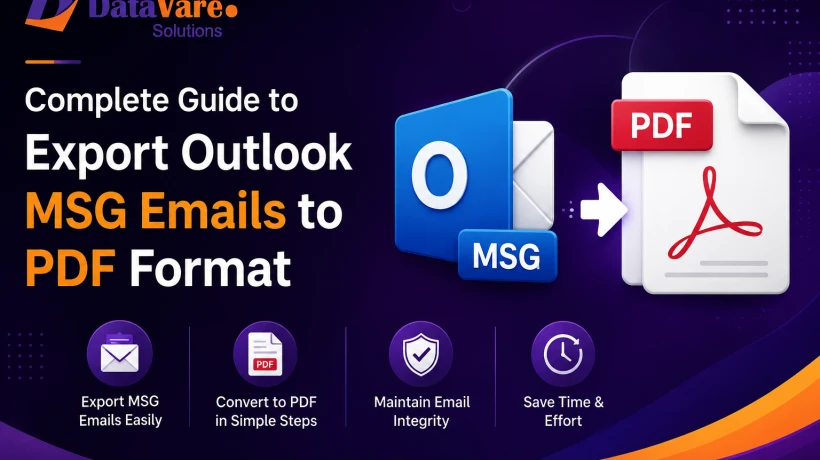 DataVare.
Solutions

Complete Guide to Export Outlook MSG Emails to PDF Format

O

MSG

PDF

PDF

Export MSG Emails Easily

Convert to PDF in Simple Steps

Maintain Email Integrity

Save Time & Effort